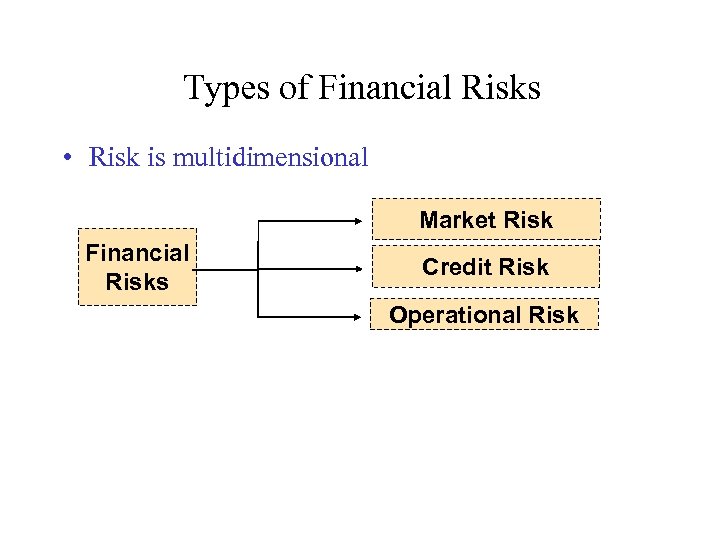 Types of Financial Risks

• Risk is multidimensional

Financial Risks

Market Risk

Credit Risk

Operational Risk